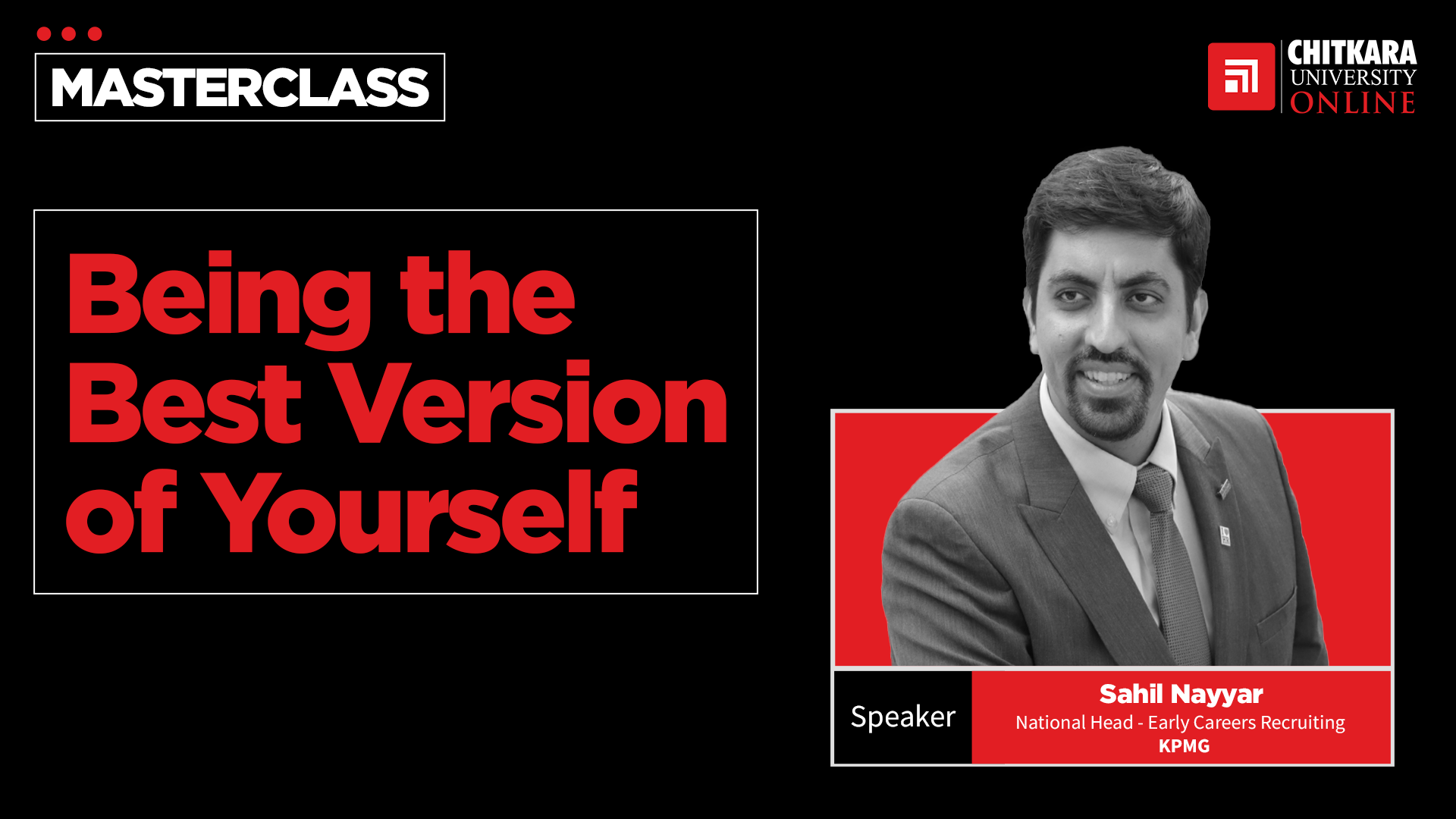 MASTERCLASS

CHITKARA UNIVERSITY ONLINE

Being the Best Version of Yourself

Speaker

Sahil Nayyar
National Head - Early Careers Recruiting
KPMG